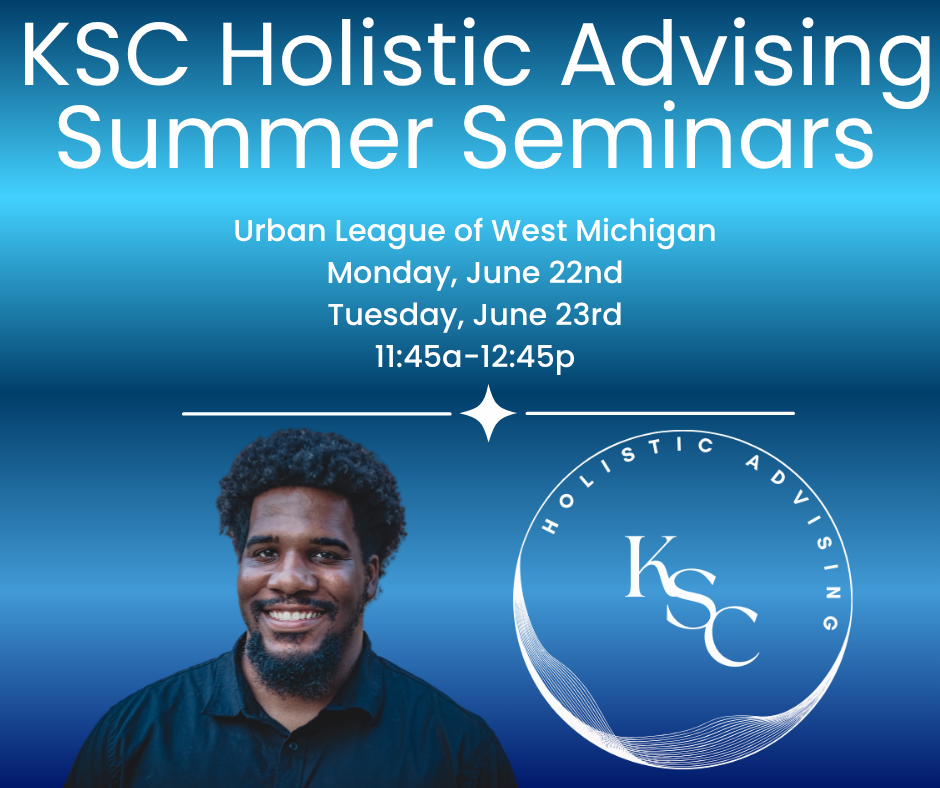 KSC Holistic Advising Summer Seminars

Urban League of West Michigan
Monday, June 22nd
Tuesday, June 23rd
11:45a-12:45p

HOLISTIC ADVISING
KSC